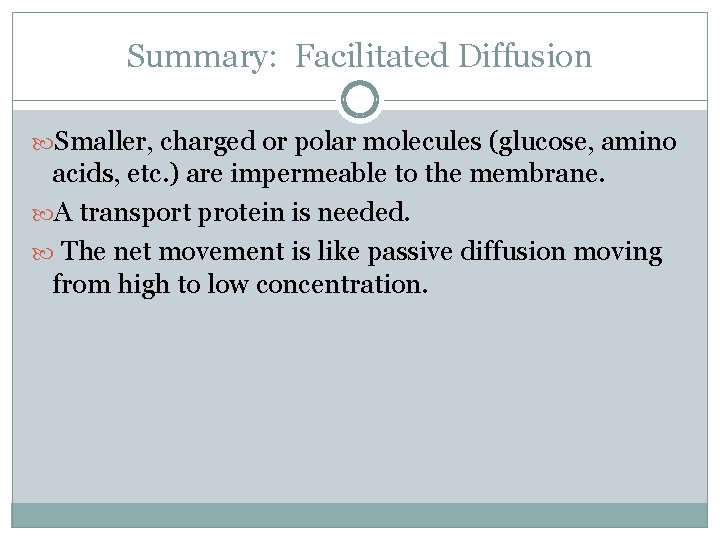 Summary: Facilitated Diffusion

Smaller, charged or polar molecules (glucose, amino acids, etc.) are impermeable to the membrane.

A transport protein is needed.

The net movement is like passive diffusion moving from high to low concentration.